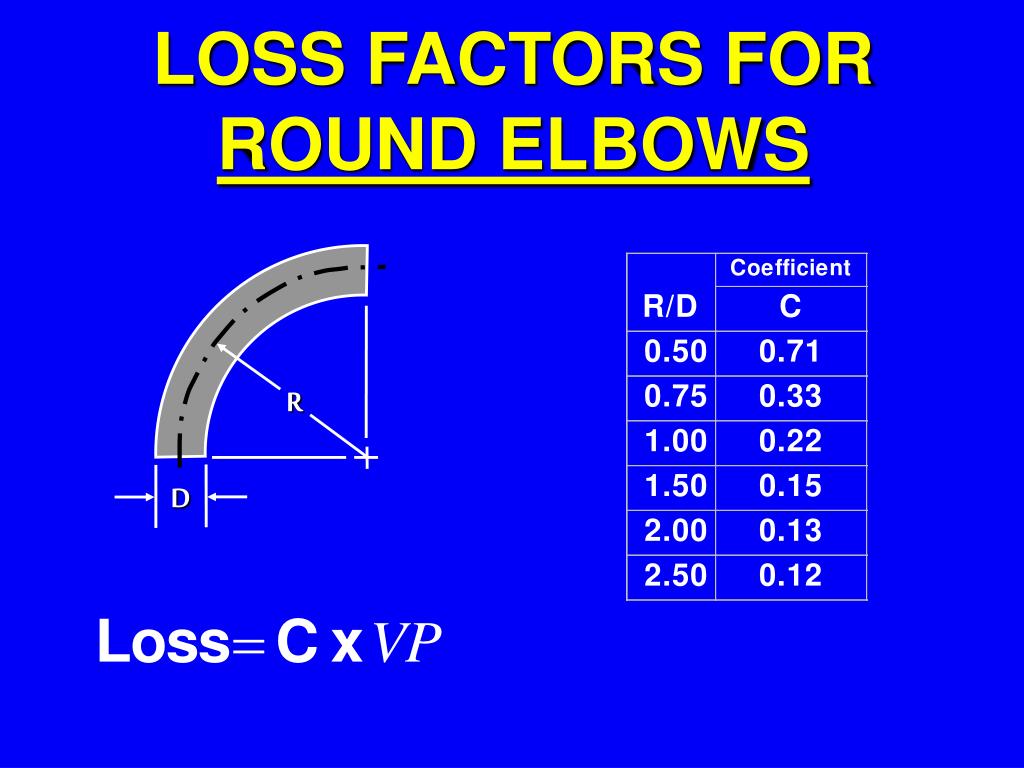 LOSS FACTORS FOR
ROUND ELBOWS

R

D

| R/D | Coefficient C |
|---|---|
| 0.50 | 0.71 |
| 0.75 | 0.33 |
| 1.00 | 0.22 |
| 1.50 | 0.15 |
| 2.00 | 0.13 |
| 2.50 | 0.12 |

Loss $=$ C x $VP$